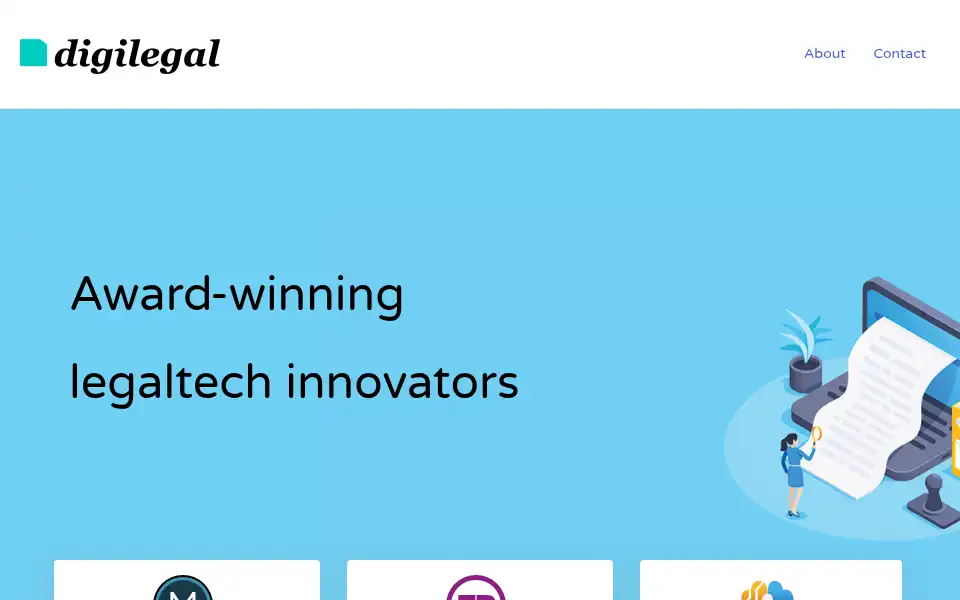 digilegal

About Contact

Award-winning legaltech innovators